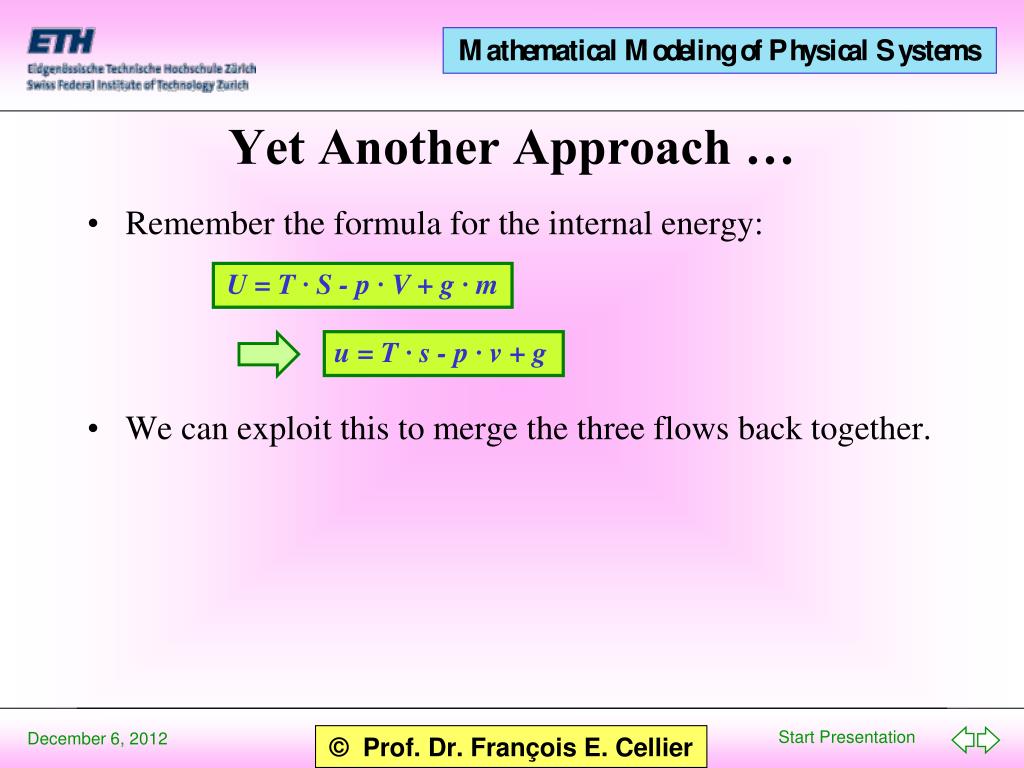 ETH
Eidgenössische Technische Hochschule Zürich
Swiss Federal Institute of Technology Zurich

Mathematical Modeling of Physical Systems

Yet Another Approach …

• Remember the formula for the internal energy:

$U = T \cdot S - p \cdot V + g \cdot m$

$u = T \cdot s - p \cdot v + g$

• We can exploit this to merge the three flows back together.

December 6, 2012

© Prof. Dr. François E. Cellier

Start Presentation